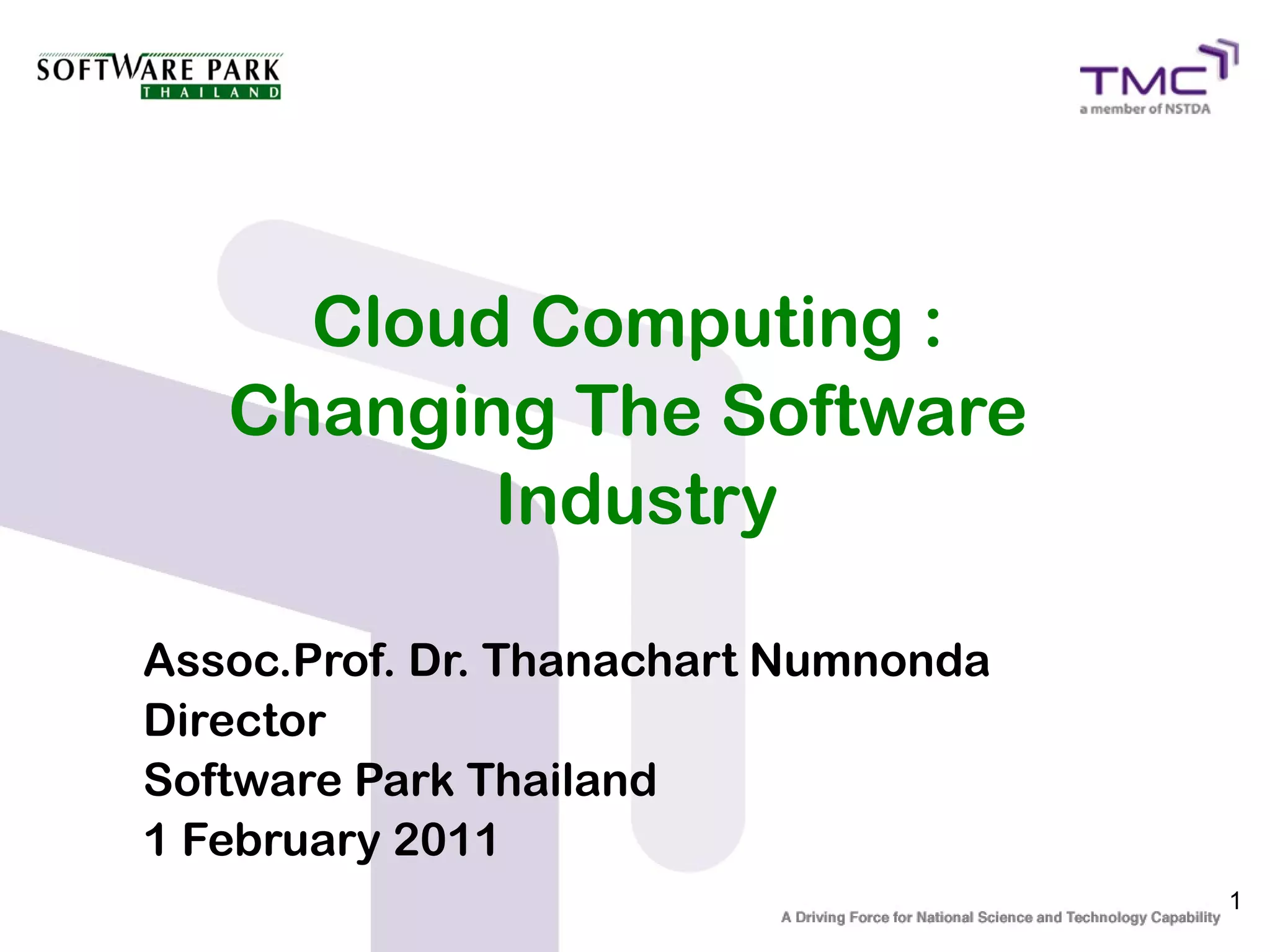 SOFTWARE PARK
THAILAND

TMC
a member of NSTDA

Cloud Computing : Changing The Software Industry

Assoc.Prof. Dr. Thanachart Numnonda
Director
Software Park Thailand
1 February 2011

1

A Driving Force for National Science and Technology Capability